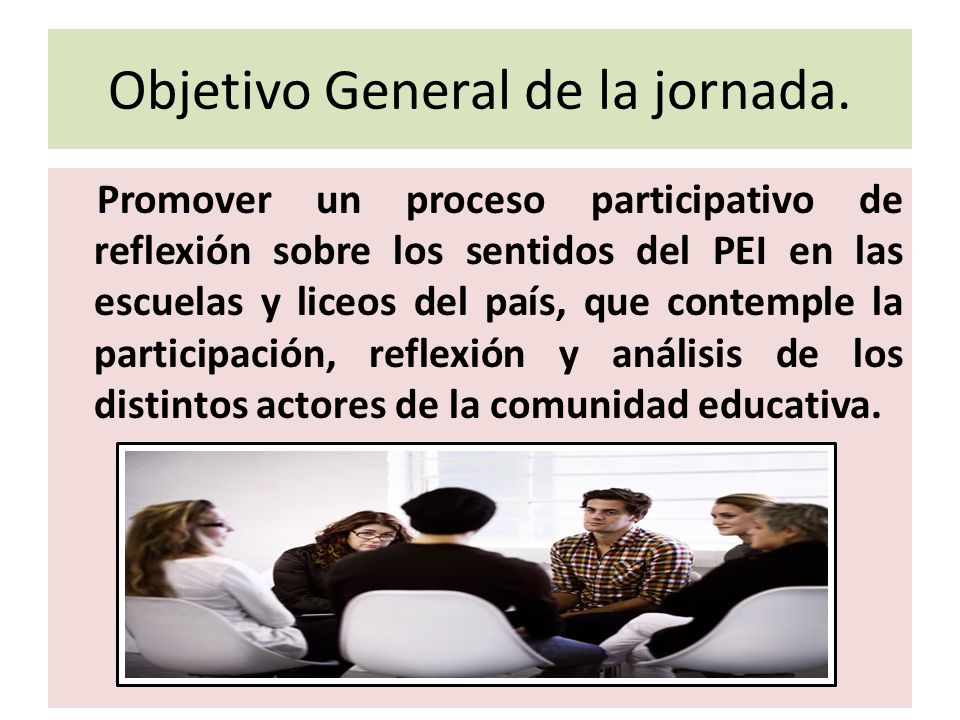 Objetivo General de la jornada.

Promover un proceso participativo de reflexión sobre los sentidos del PEI en las escuelas y liceos del país, que contemple la participación, reflexión y análisis de los distintos actores de la comunidad educativa.